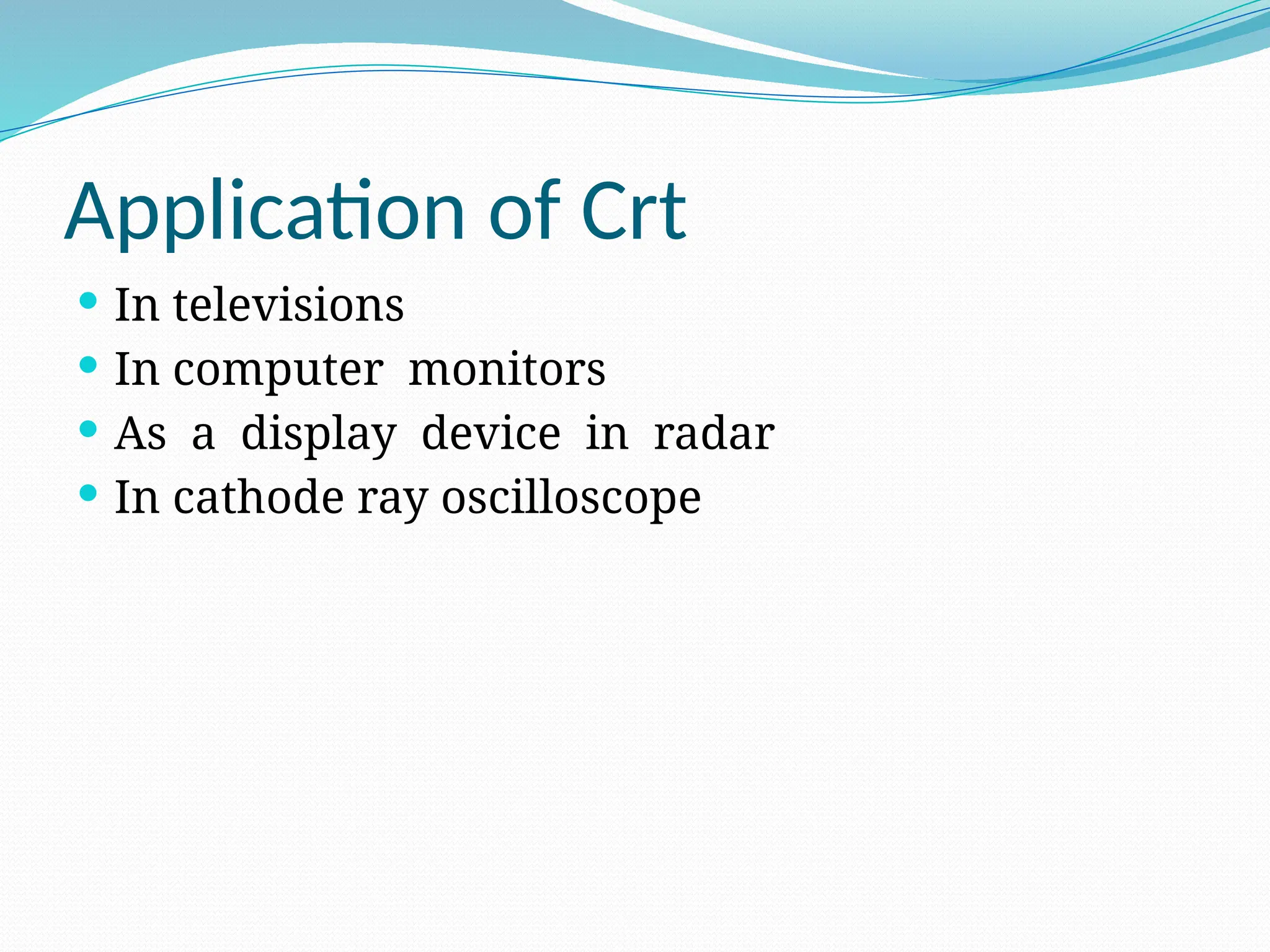 Application of Crt

- In televisions
- In computer monitors
- As a display device in radar
- In cathode ray oscilloscope